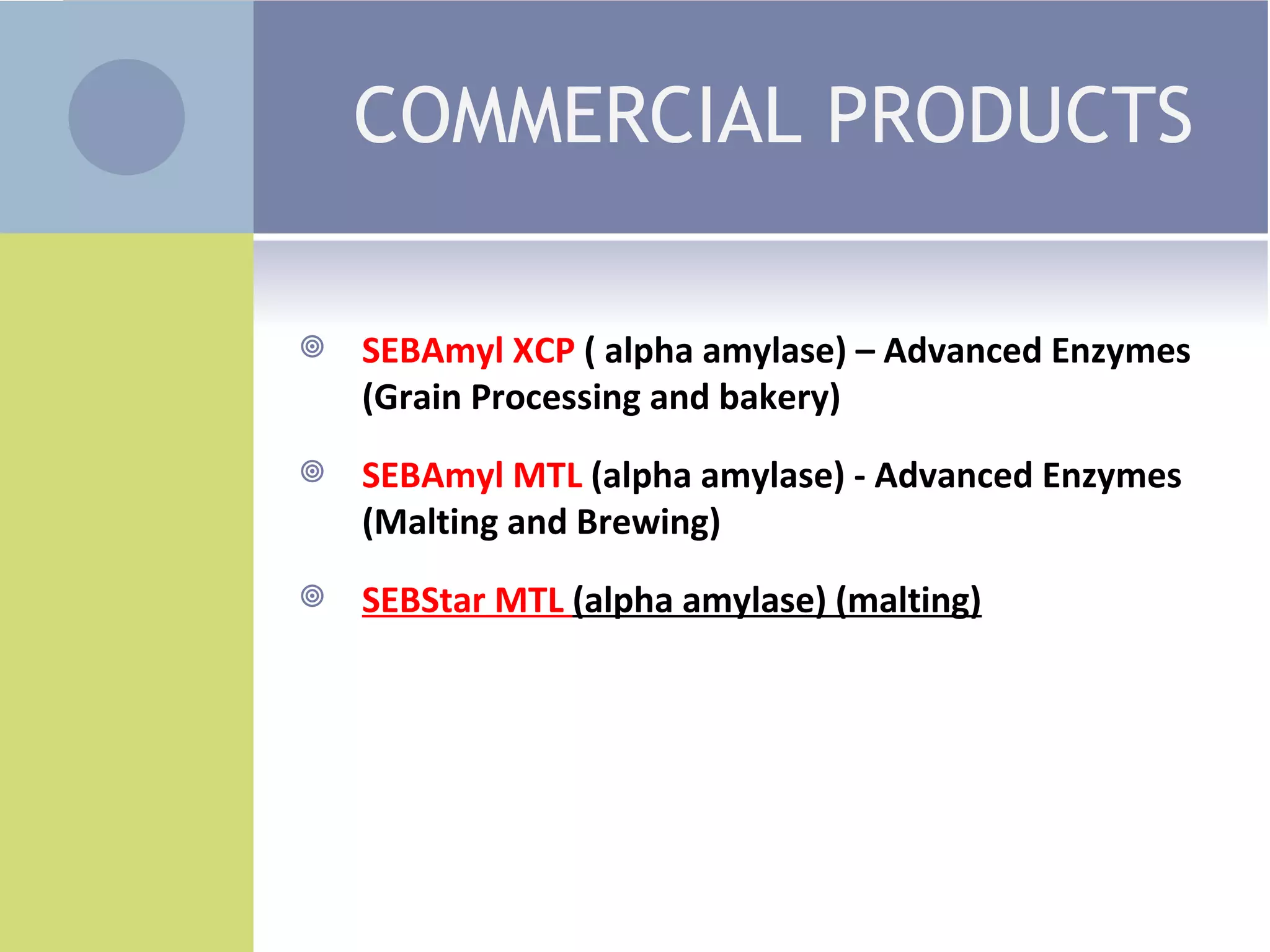 COMMERCIAL PRODUCTS

SEBAmyl XCP ( alpha amylase) – Advanced Enzymes (Grain Processing and bakery)

SEBAmyl MTL (alpha amylase) - Advanced Enzymes (Malting and Brewing)

SEBStar MTL (alpha amylase) (malting)